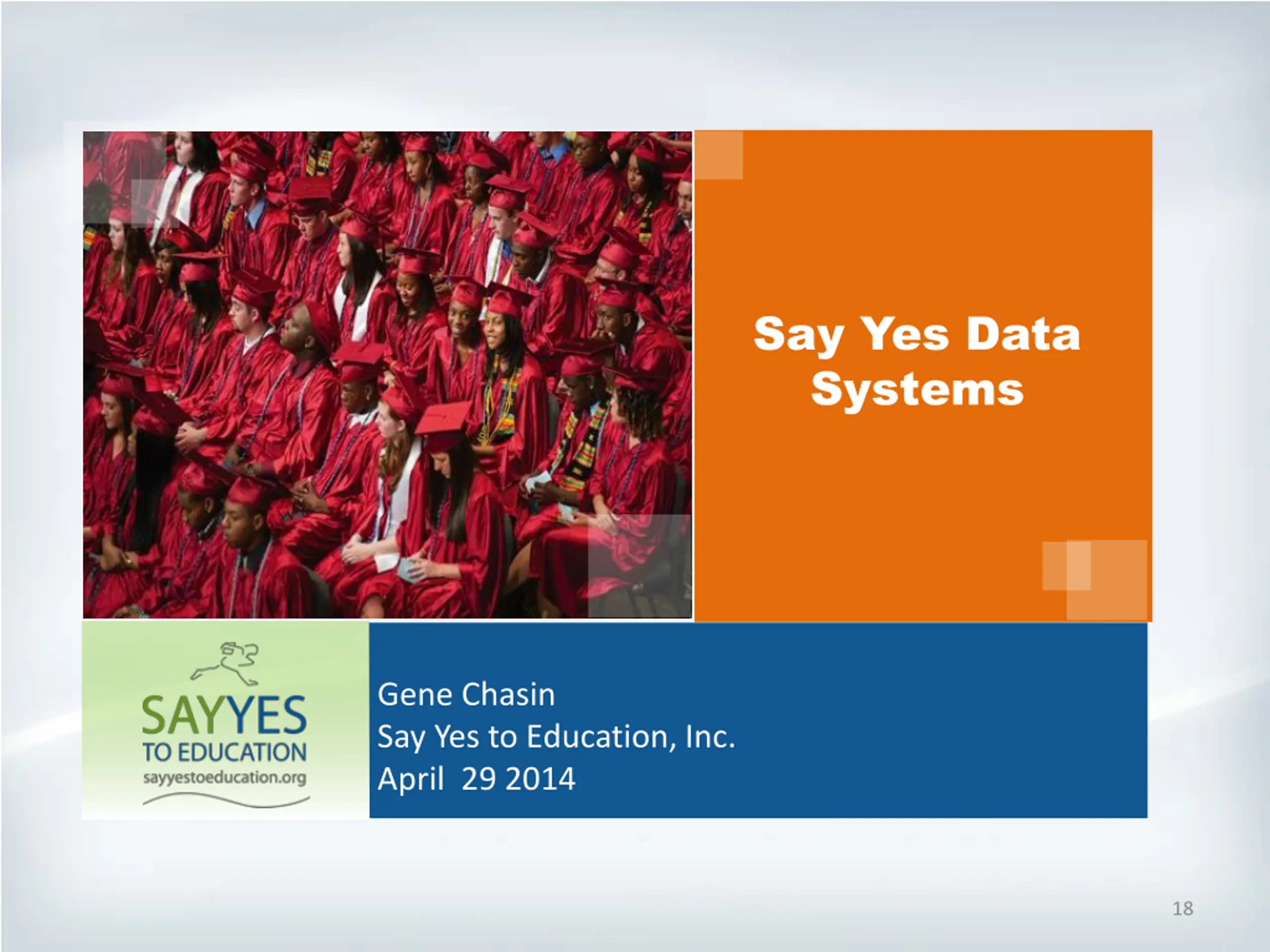 Say Yes Data Systems

SAYYES TO EDUCATION
sayyestoeducation.org

Gene Chasin
Say Yes to Education, Inc.
April 29 2014

18